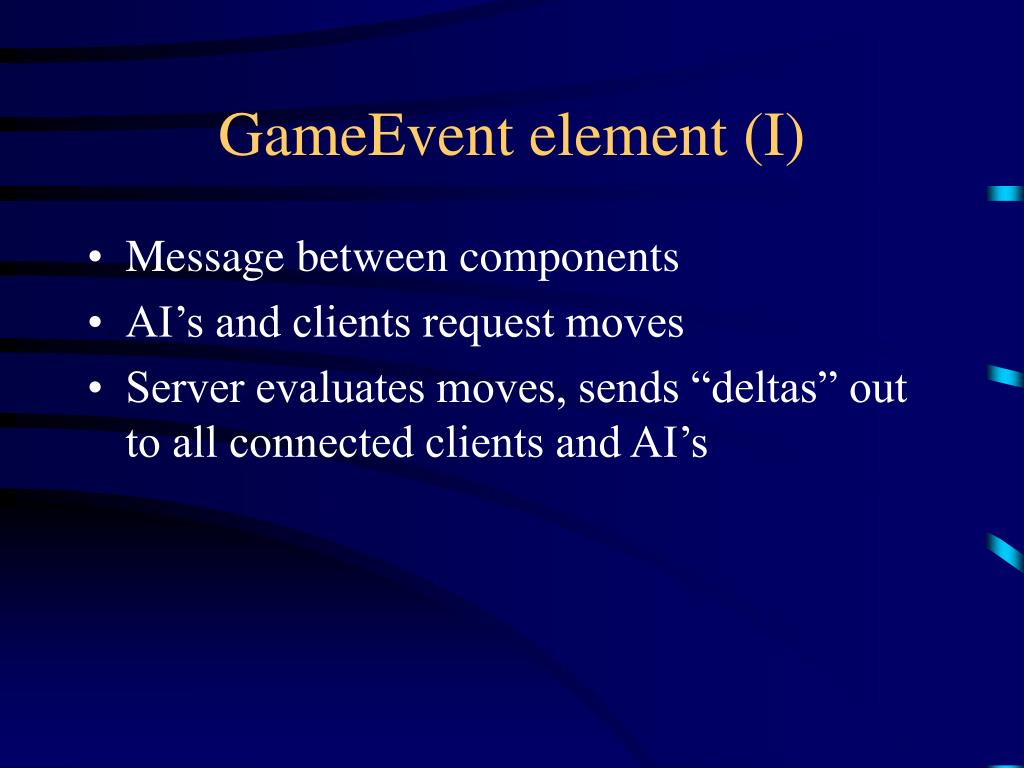 GameEvent element (I)

• Message between components
• AI’s and clients request moves
• Server evaluates moves, sends “deltas” out to all connected clients and AI’s